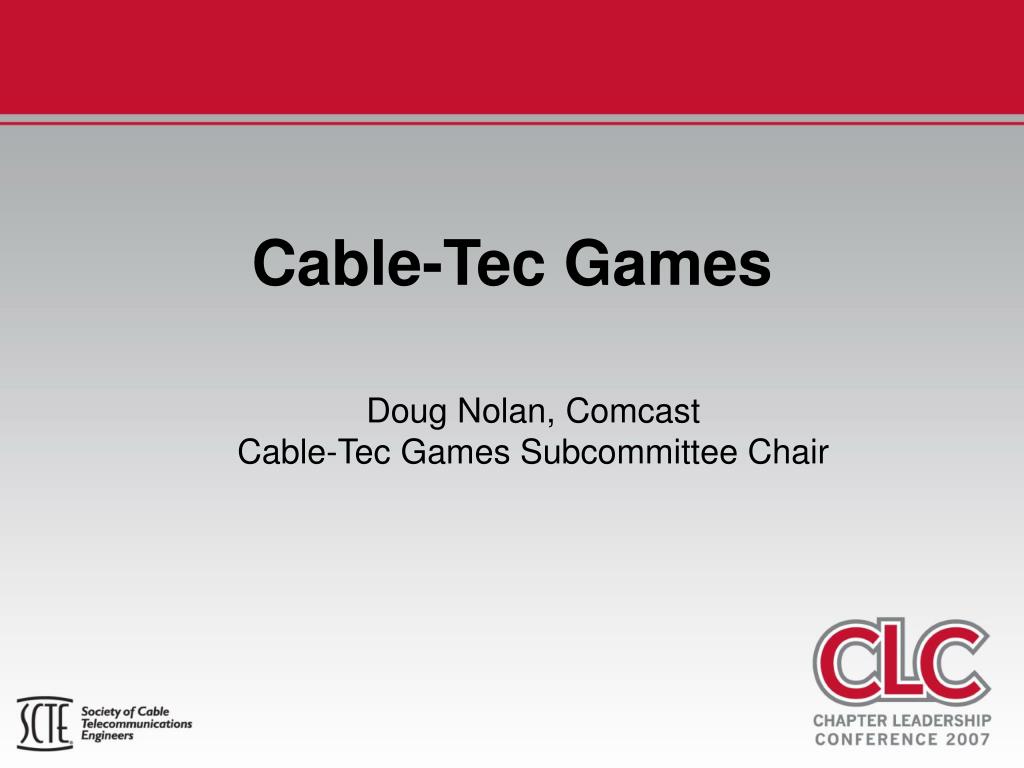 Cable-Tec Games

Doug Nolan, Comcast
Cable-Tec Games Subcommittee Chair

SCTE Society of Cable Telecommunications Engineers

CLC
CHAPTER LEADERSHIP CONFERENCE 2007